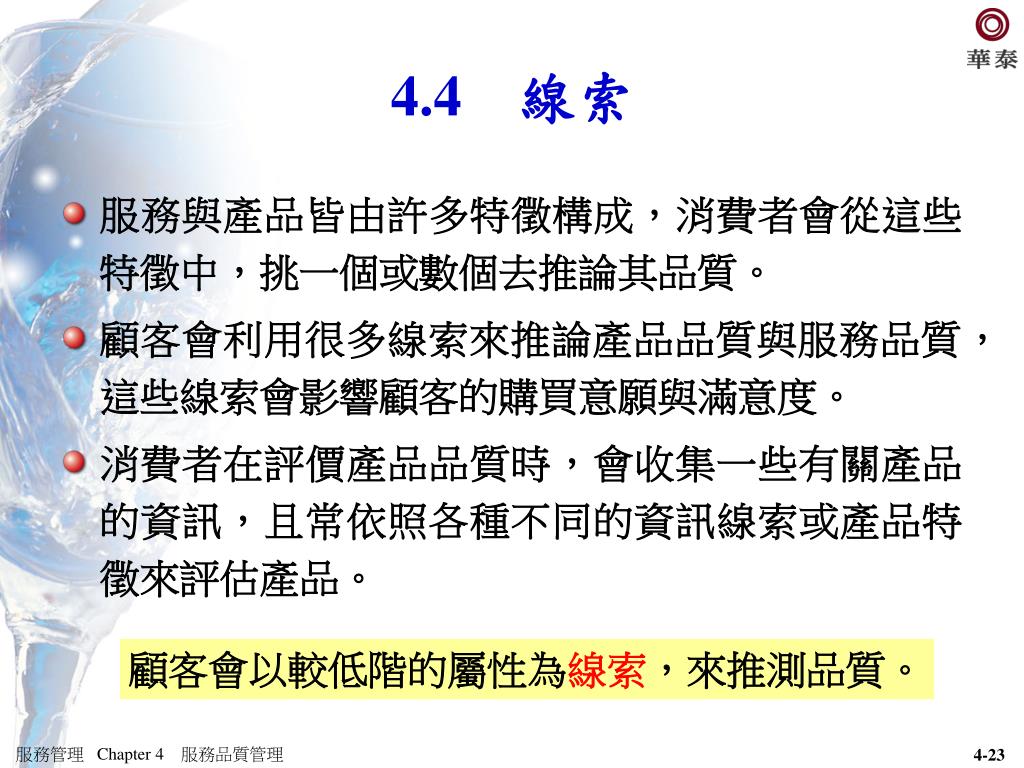 華泰

4.4 線索

服務與產品皆由許多特徵構成，消費者會從這些特徵中，挑一個或數個去推論其品質。

顧客會利用很多線索來推論產品品質與服務品質，這些線索會影響顧客的購買意願與滿意度。

消費者在評價產品品質時，會收集一些有關產品的資訊，且常依照各種不同的資訊線索或產品特徵來評估產品。

顧客會以較低階的屬性為線索，來推測品質。

服務管理 Chapter 4 服務品質管理

4-23